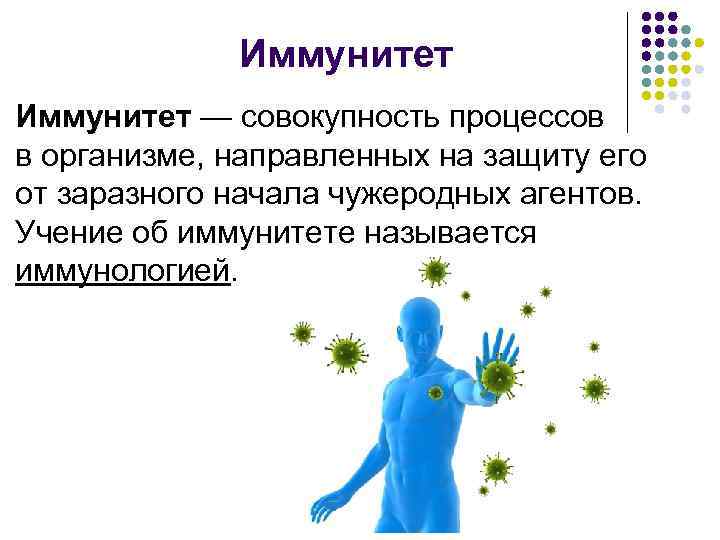 Иммунитет

Иммунитет — совокупность процессов в организме, направленных на защиту его от заразного начала чужеродных агентов. Учение об иммунитете называется иммунологией.